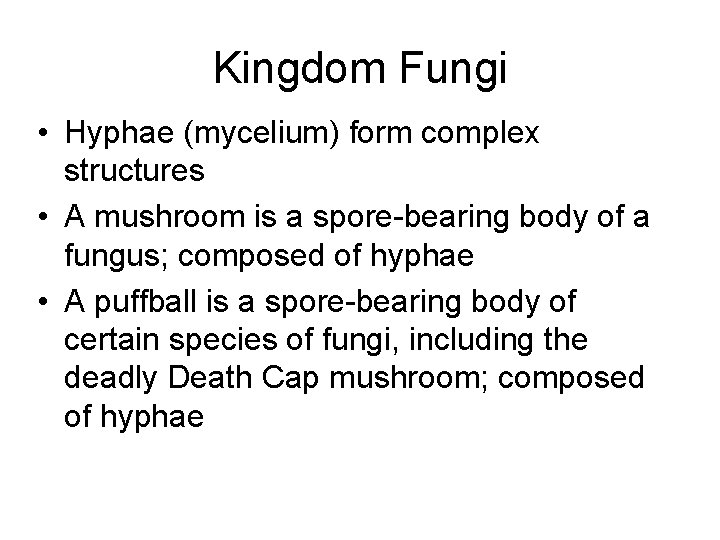 Kingdom Fungi

• Hyphae (mycelium) form complex structures
• A mushroom is a spore-bearing body of a fungus; composed of hyphae
• A puffball is a spore-bearing body of certain species of fungi, including the deadly Death Cap mushroom; composed of hyphae